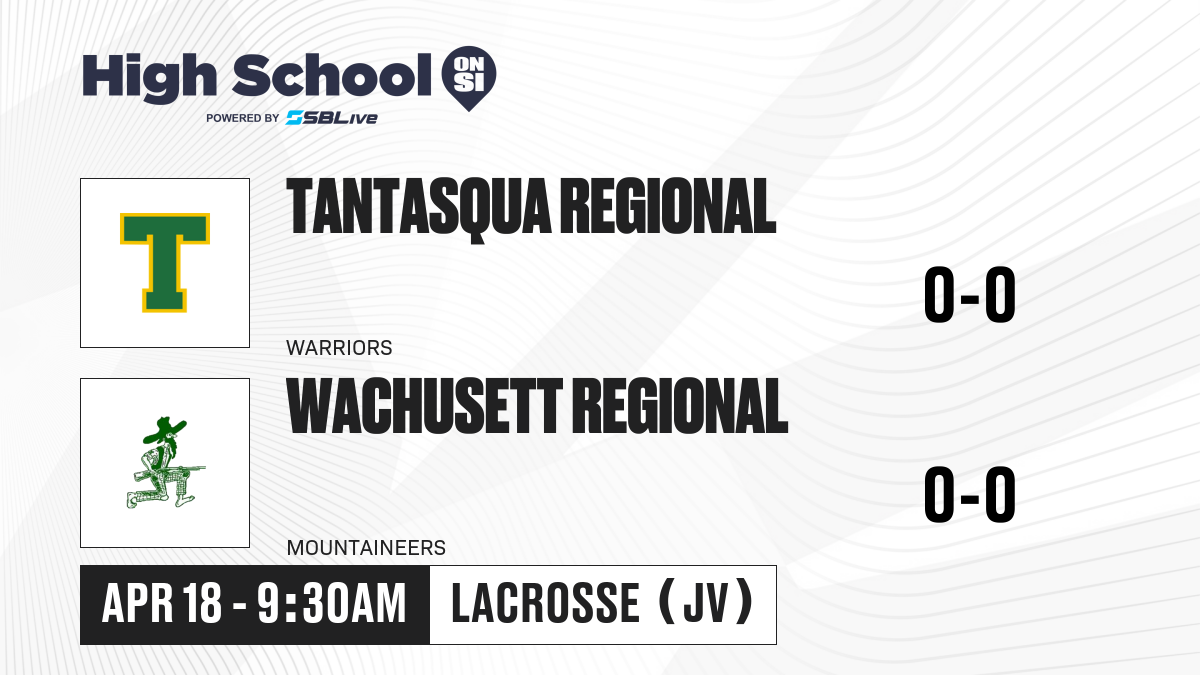 High School ON SI
POWERED BY SBLive

T

TANTASQUA REGIONAL

WARRIORS

0-0

WACHUSETT REGIONAL

MOUNTAINEERS

0-0

APR 18 - 9:30AM

LACROSSE (JV)